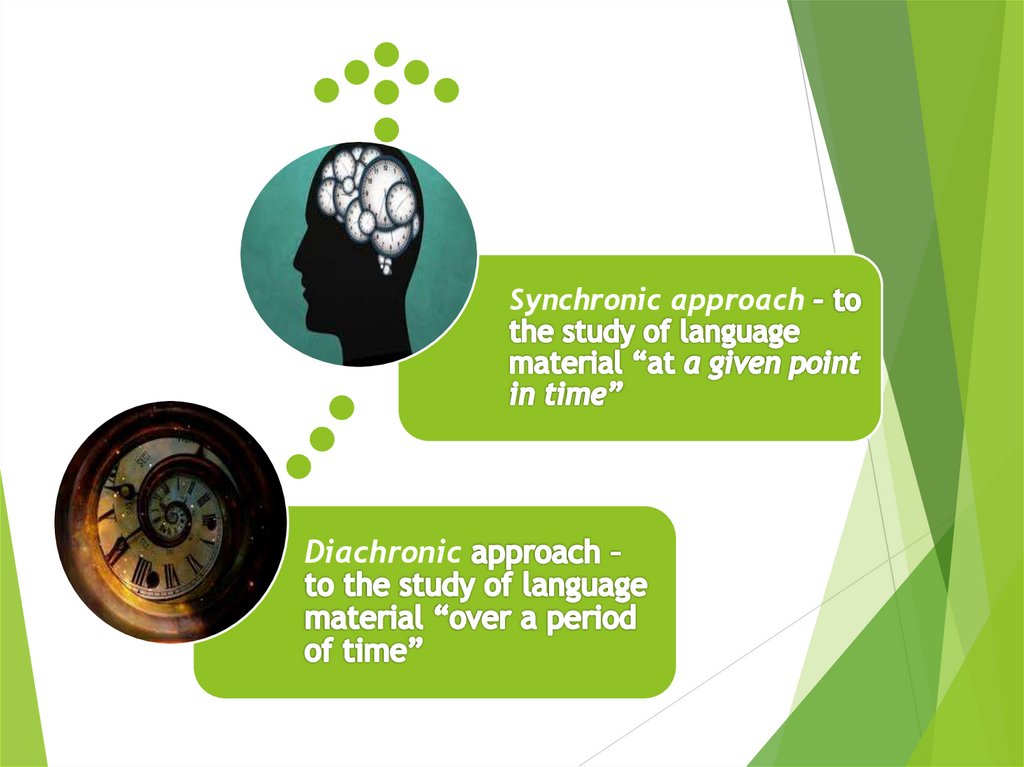 Synchronic approach – to the study of language material “at a given point in time”

Diachronic approach – to the study of language material “over a period of time”